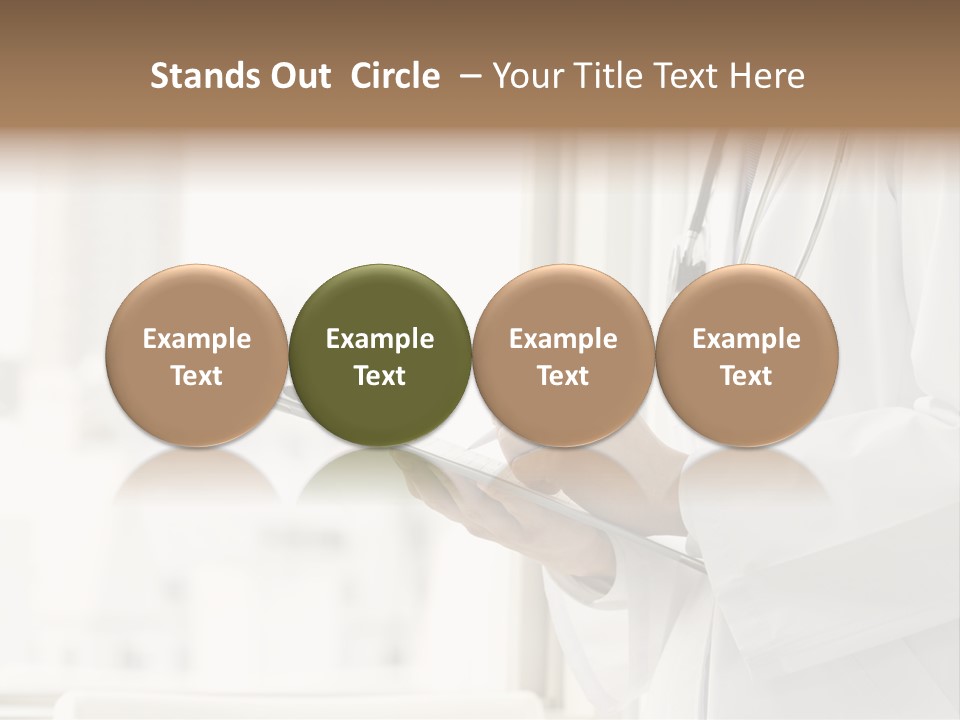 Stands Out Circle – Your Title Text Here

Example Text

Example Text

Example Text

Example Text